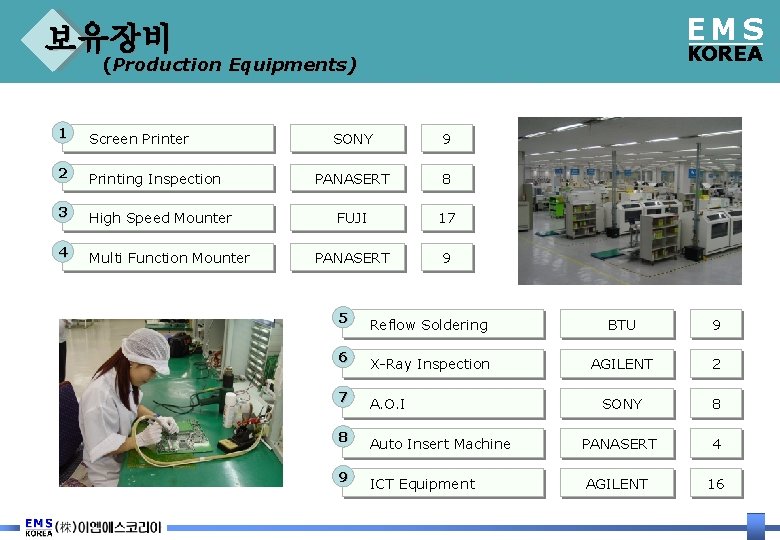 보유장비
(Production Equipments)

EMS KOREA

| | | | |
|---|---|---|---|
| 1 | Screen Printer | SONY | 9 |
| 2 | Printing Inspection | PANASERT | 8 |
| 3 | High Speed Mounter | FUJI | 17 |
| 4 | Multi Function Mounter | PANASERT | 9 |

| | | | |
|---|---|---|---|
| 5 | Reflow Soldering | BTU | 9 |
| 6 | X-Ray Inspection | AGILENT | 2 |
| 7 | A.O.I | SONY | 8 |
| 8 | Auto Insert Machine | PANASERT | 4 |
| 9 | ICT Equipment | AGILENT | 16 |

EMS KOREA (株)이엠에스코리아